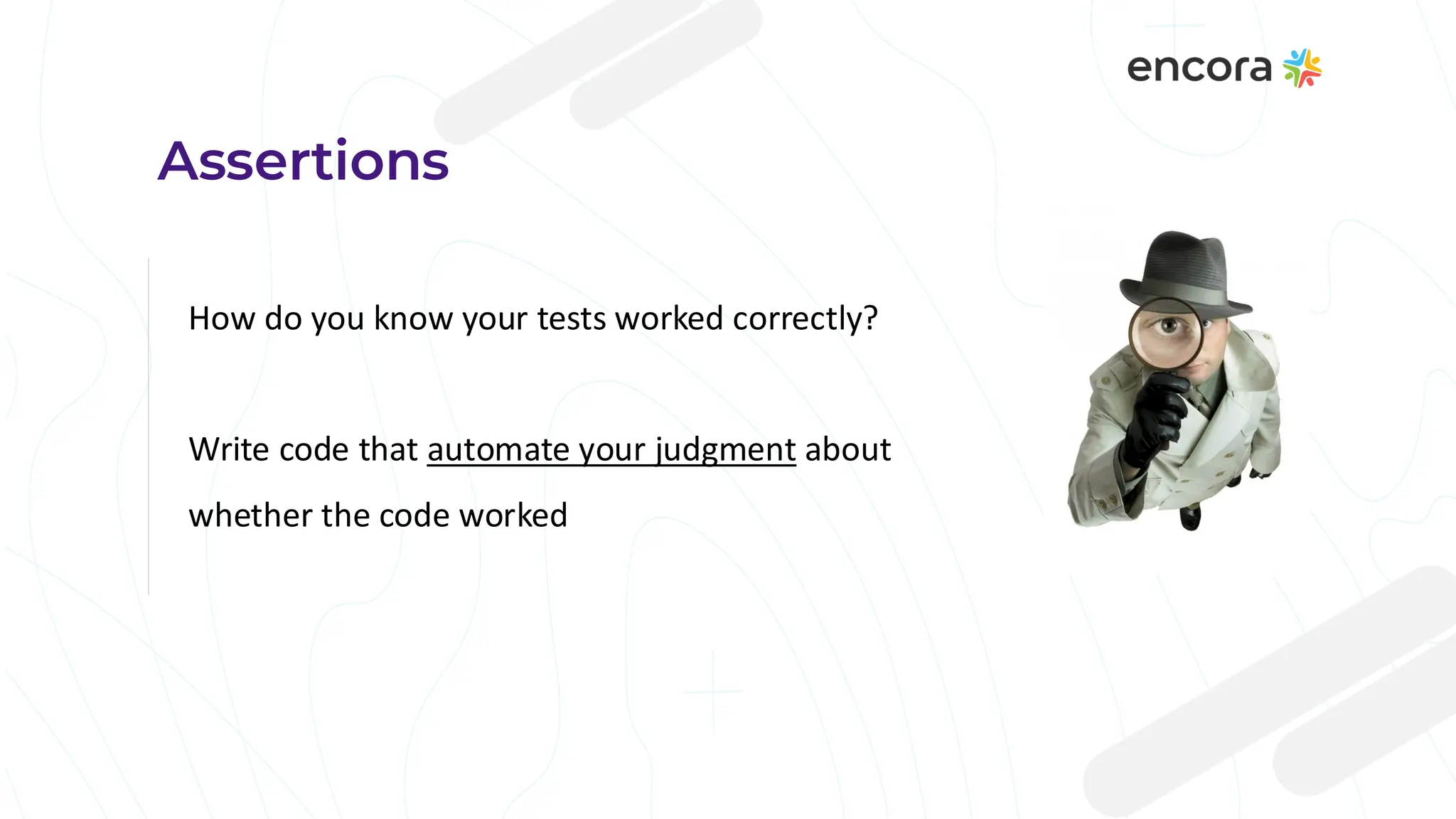 encora

Assertions

How do you know your tests worked correctly?

Write code that automate your judgment about whether the code worked